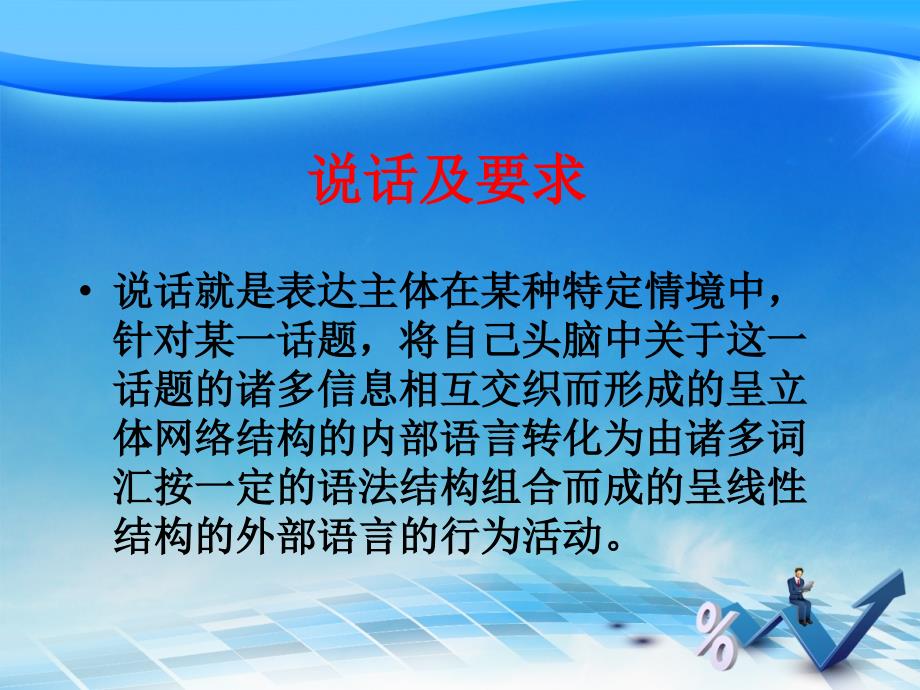 说话及要求

• 说话就是表达主体在某种特定情境中，针对某一话题，将自己头脑中关于这一话题的诸多信息相互交织而形成的呈立体网络结构的内部语言转化为由诸多词汇按一定的语法结构组合而成的呈线性结构的外部语言的行为活动。

%